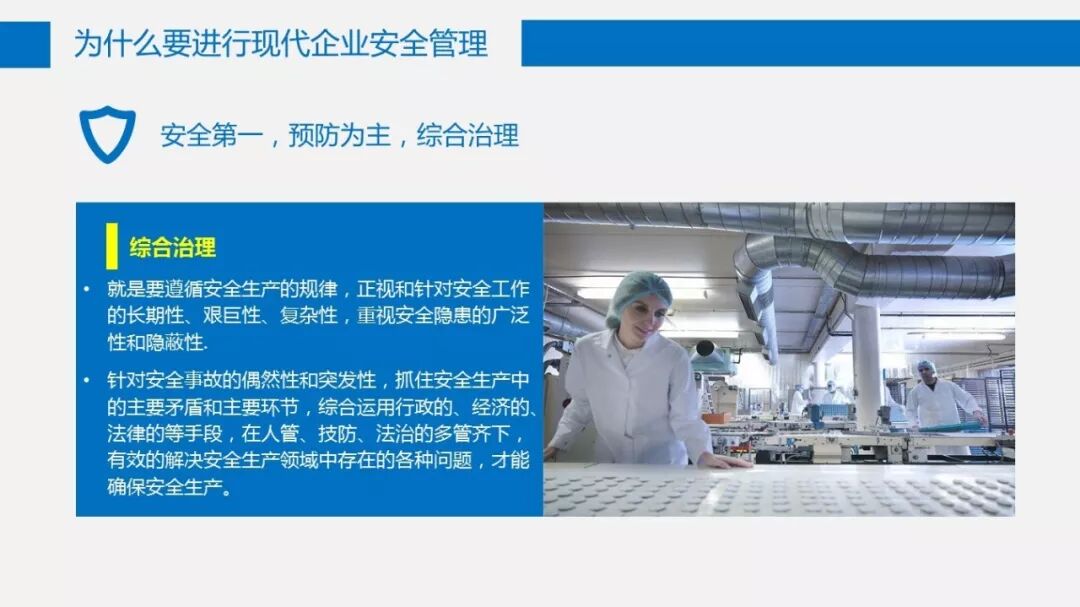 为什么要进行现代企业安全管理

安全第一，预防为主，综合治理

综合治理

• 就是要遵循安全生产的规律，正视和针对安全工作的长期性、艰巨性、复杂性，重视安全隐患的广泛性和隐蔽性.

• 针对安全事故的偶然性和突发性，抓住安全生产中的主要矛盾和主要环节，综合运用行政的、经济的、法律的等手段，在人管、技防、法治的多管齐下，有效的解决安全生产领域中存在的各种问题，才能确保安全生产。